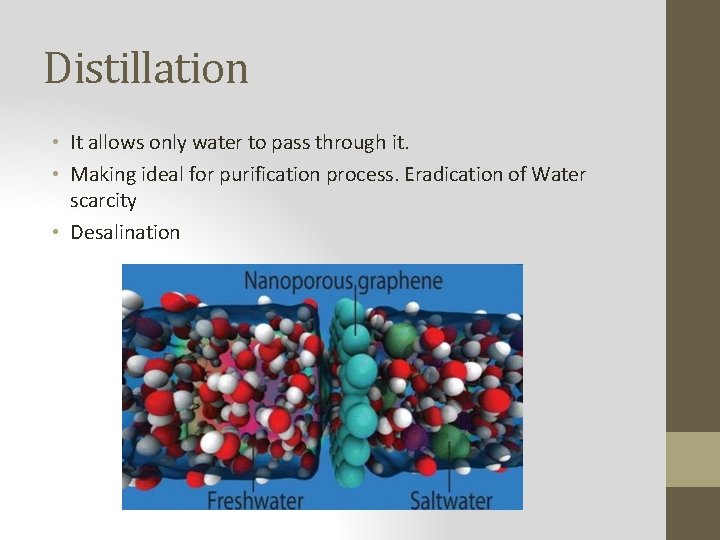 Distillation

• It allows only water to pass through it.
• Making ideal for purification process. Eradication of Water scarcity
• Desalination

Nanoporous graphene

Freshwater

Saltwater